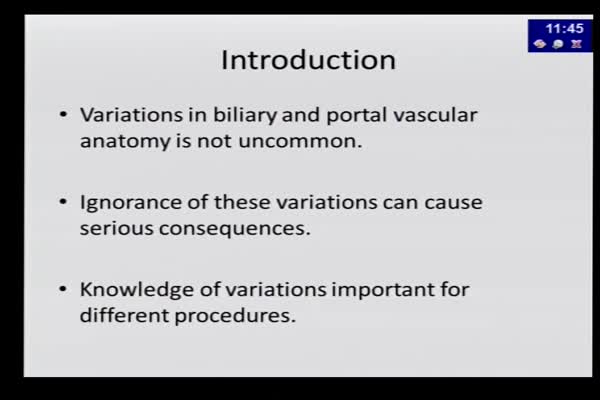 11:45

Introduction

• Variations in biliary and portal vascular anatomy is not uncommon.

• Ignorance of these variations can cause serious consequences.

• Knowledge of variations important for different procedures.